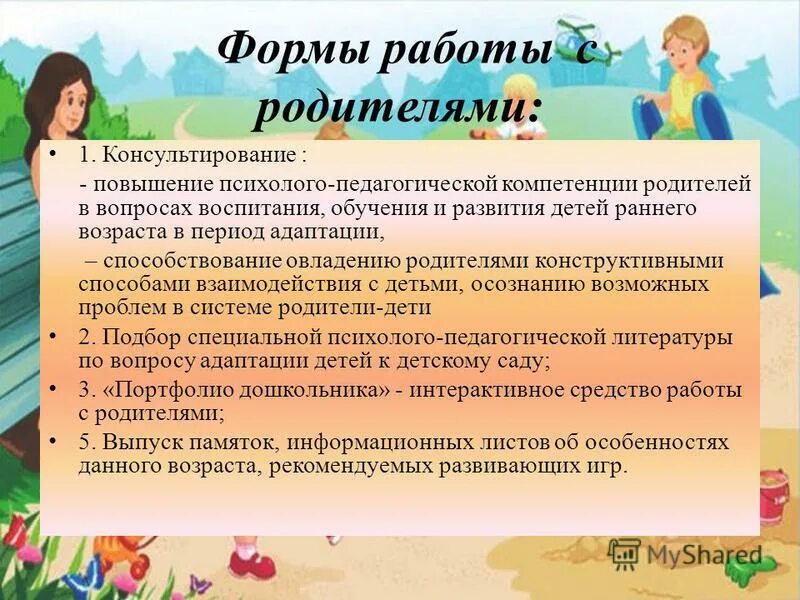 Формы работы с родителями:

• 1. Консультирование :

- повышение психолого-педагогической компетенции родителей в вопросах воспитания, обучения и развития детей раннего возраста в период адаптации,

– способствование овладению родителями конструктивными способами взаимодействия с детьми, осознанию возможных проблем в системе родители-дети

• 2. Подбор специальной психолого-педагогической литературы по вопросу адаптации детей к детскому саду;

• 3. «Портфолио дошкольника» - интерактивное средство работы с родителями;

• 5. Выпуск памяток, информационных листов об особенностях данного возраста, рекомендуемых развивающих игр.

MyShared